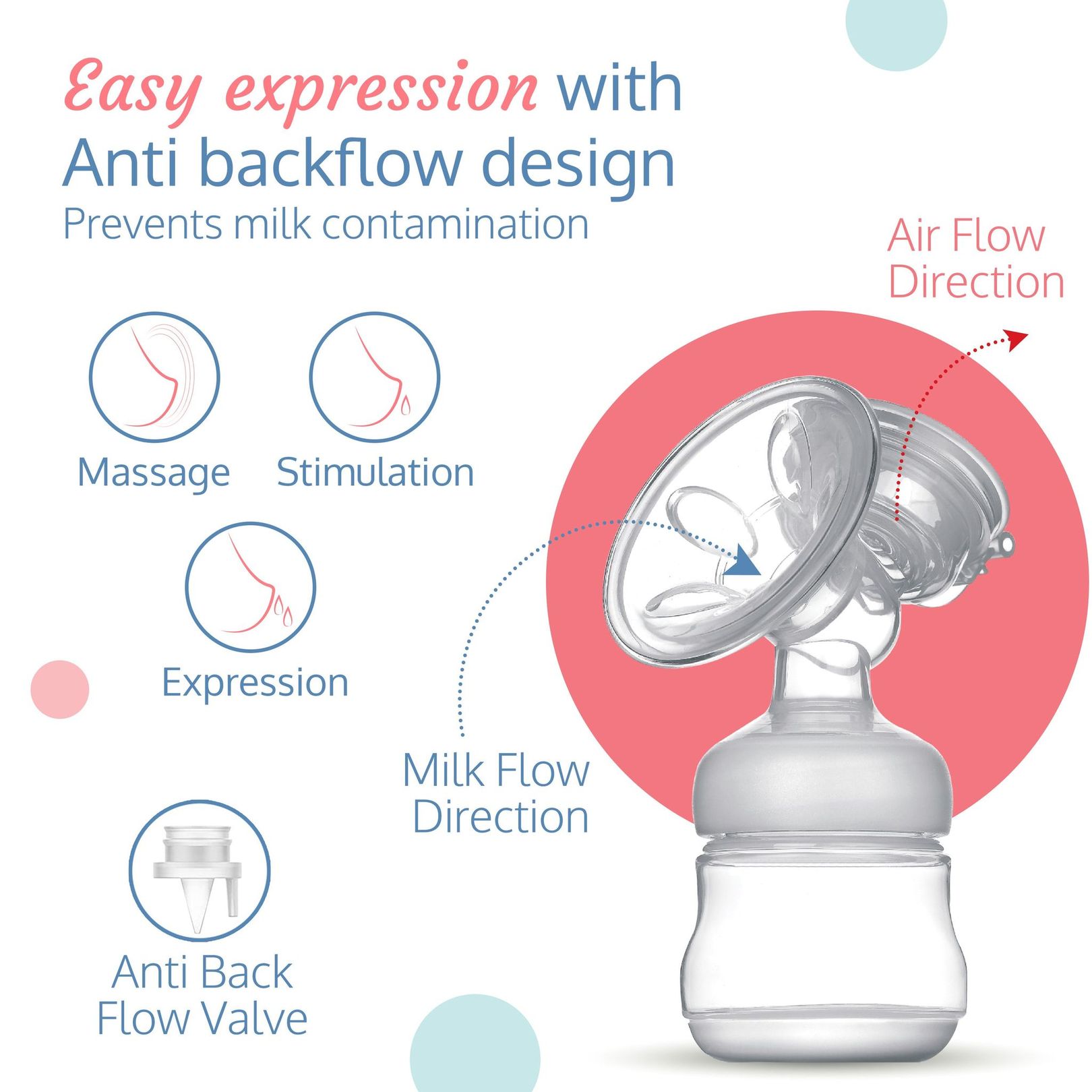 Easy expression with Anti backflow design
Prevents milk contamination

Air Flow Direction

Massage

Stimulation

Expression

Milk Flow Direction

Anti Back Flow Valve